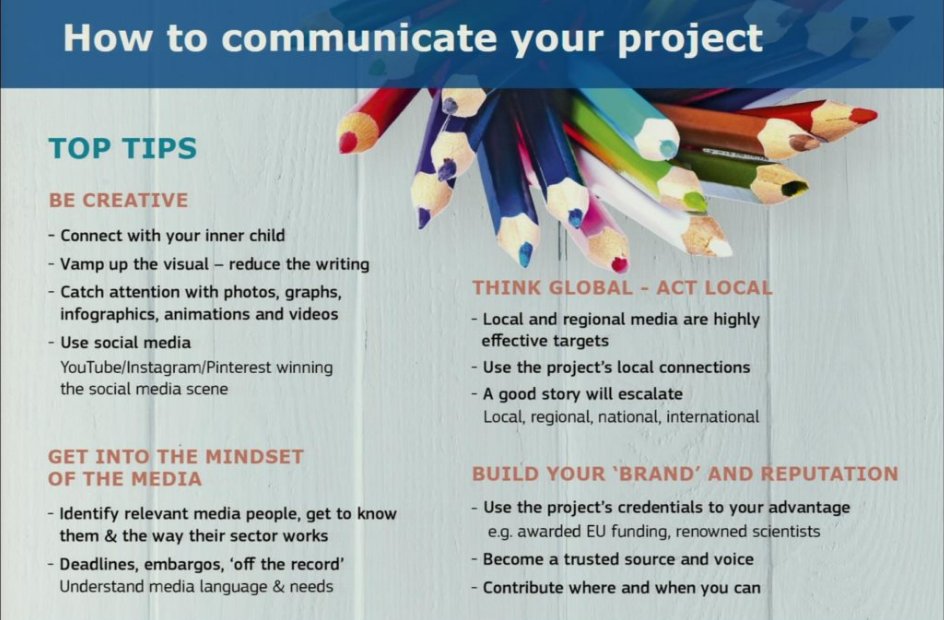 How to communicate your project

TOP TIPS

BE CREATIVE

- Connect with your inner child
- Vamp up the visual – reduce the writing
- Catch attention with photos, graphs, infographics, animations and videos
- Use social media
YouTube/Instagram/Pinterest winning the social media scene

GET INTO THE MINDSET OF THE MEDIA

- Identify relevant media people, get to know them & the way their sector works
- Deadlines, embargos, 'off the record'
Understand media language & needs

THINK GLOBAL - ACT LOCAL

- Local and regional media are highly effective targets
- Use the project's local connections
- A good story will escalate
Local, regional, national, international

BUILD YOUR 'BRAND' AND REPUTATION

- Use the project's credentials to your advantage
e.g. awarded EU funding, renowned scientists
- Become a trusted source and voice
- Contribute where and when you can